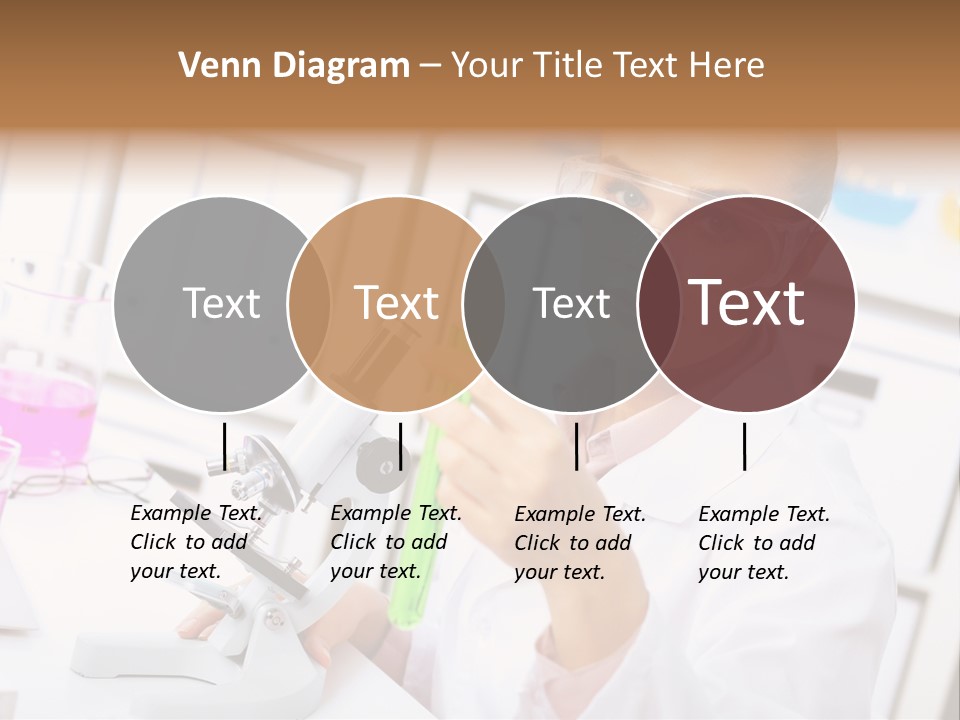 Venn Diagram – Your Title Text Here

Text

Text

Text

Text

Example Text. Click to add your text.

Example Text. Click to add your text.

Example Text. Click to add your text.

Example Text. Click to add your text.